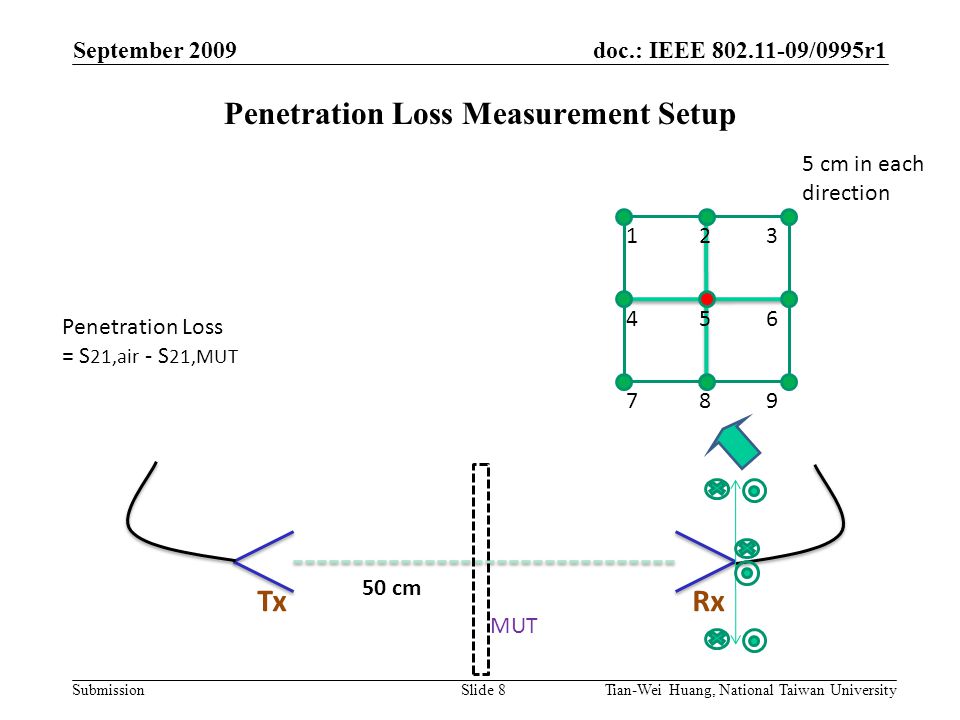 September 2009

doc.: IEEE 802.11-09/0995r1

Penetration Loss Measurement Setup

5 cm in each direction

1 2 3
4 5 6
7 8 9

Penetration Loss = $S_{21,air}$ - $S_{21,MUT}$

Tx

50 cm

MUT

Rx

Submission

Slide 8

Tian-Wei Huang, National Taiwan University